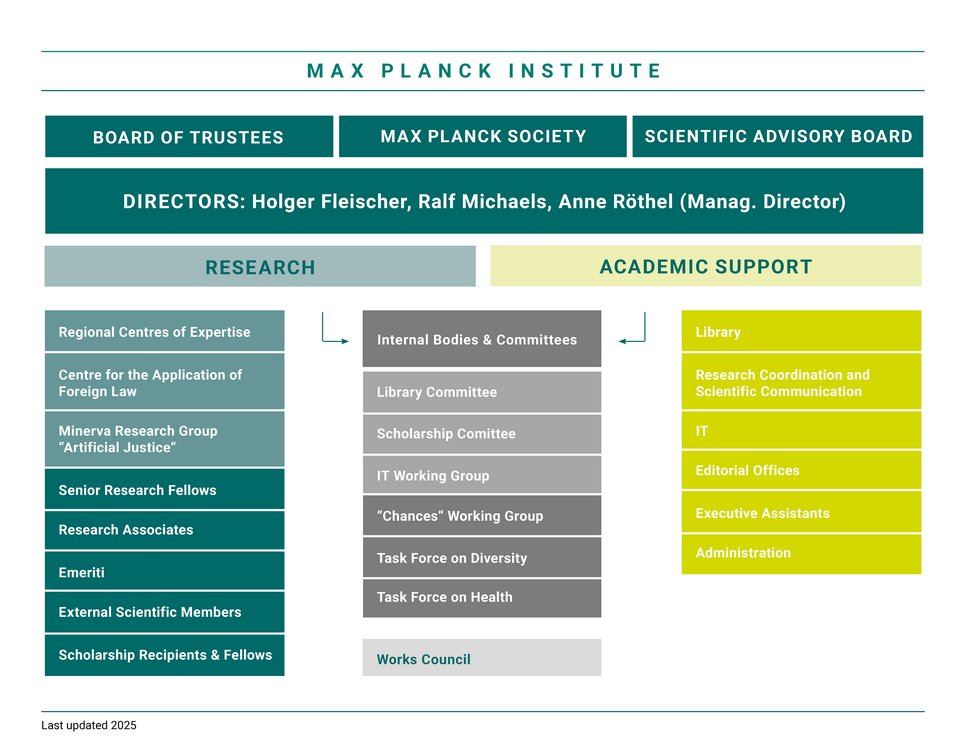 MAX PLANCK INSTITUTE

BOARD OF TRUSTEES

MAX PLANCK SOCIETY

SCIENTIFIC ADVISORY BOARD

DIRECTORS: Holger Fleischer, Ralf Michaels, Anne Röthel (Manag. Director)

RESEARCH

ACADEMIC SUPPORT

Regional Centres of Expertise

Centre for the Application of Foreign Law

Minerva Research Group "Artificial Justice"

Senior Research Fellows

Research Associates

Emeriti

External Scientific Members

Scholarship Recipients & Fellows

Internal Bodies & Committees

Library Committee

Scholarship Comittee

IT Working Group

"Chances" Working Group

Task Force on Diversity

Task Force on Health

Works Council

Library

Research Coordination and Scientific Communication

IT

Editorial Offices

Executive Assistants

Administration

Last updated 2025